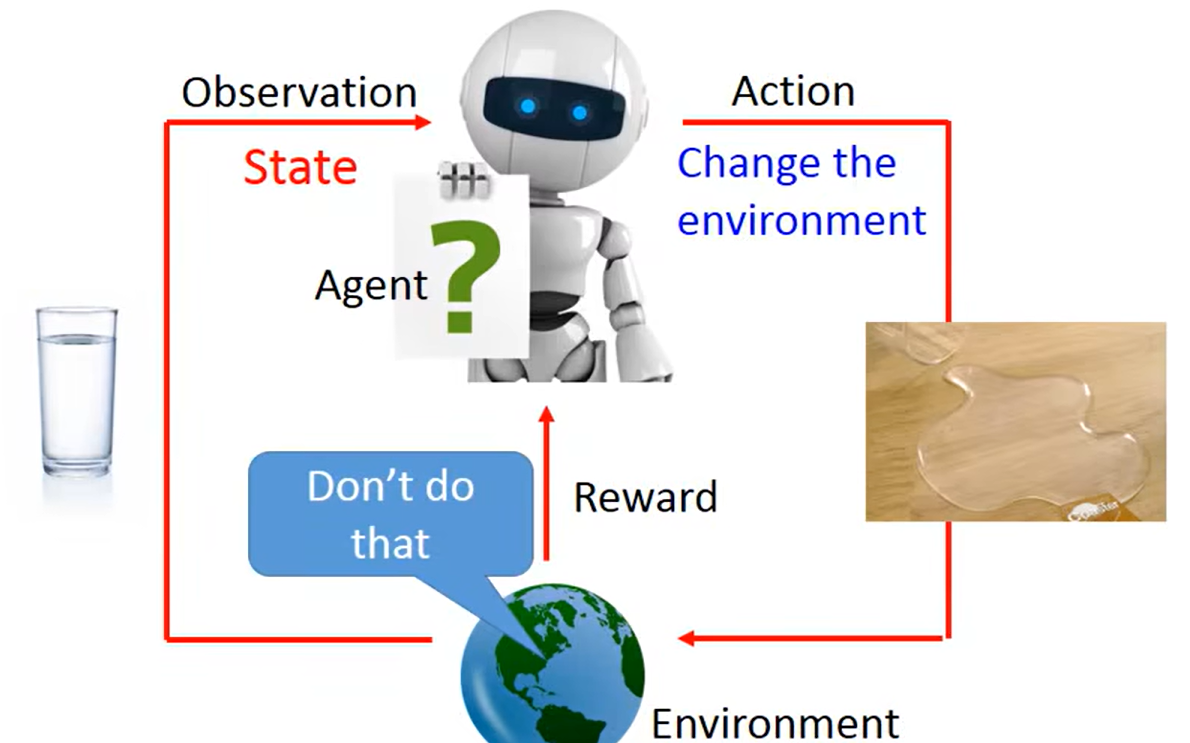 Observation

State

Action

Change the environment

Agent

?

Don't do that

Reward

Environment